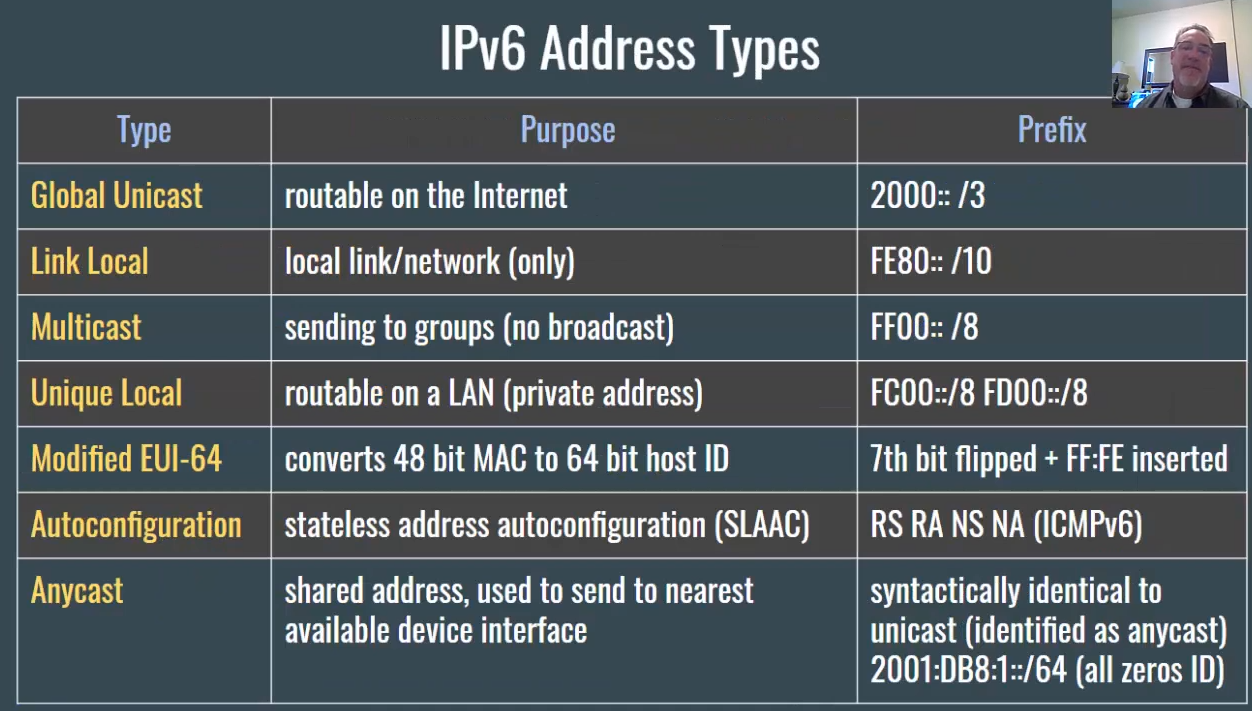 IPv6 Address Types

| Type | Purpose | Prefix |
|---|---|---|
| Global Unicast | routable on the Internet | 2000:: /3 |
| Link Local | local link/network (only) | FE80:: /10 |
| Multicast | sending to groups (no broadcast) | FF00:: /8 |
| Unique Local | routable on a LAN (private address) | FC00::/8 FD00::/8 |
| Modified EUI-64 | converts 48 bit MAC to 64 bit host ID | 7th bit flipped + FF:FE inserted |
| Autoconfiguration | stateless address autoconfiguration (SLAAC) | RS RA NS NA (ICMPv6) |
| Anycast | shared address, used to send to nearest available device interface | syntactically identical to unicast (identified as anycast) 2001:DB8:1::/64 (all zeros ID) |